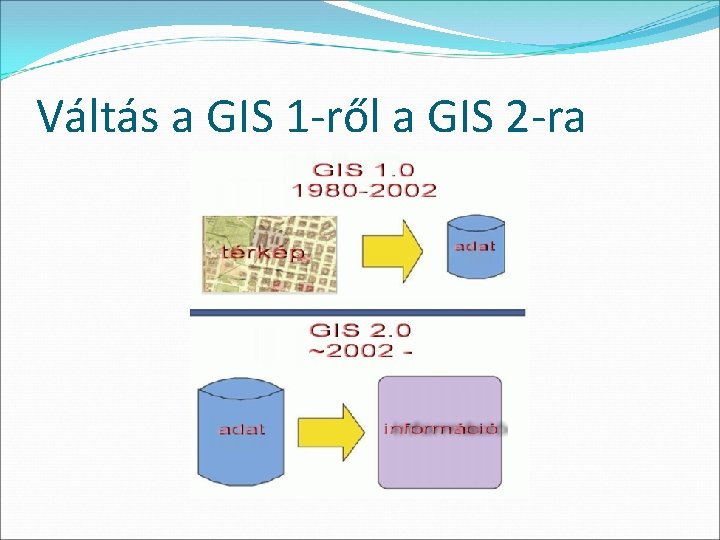 Váltás a GIS 1-ről a GIS 2-ra

GIS 1.0
1980-2002

térkép

adat

GIS 2.0
~2002 -

adat

információ